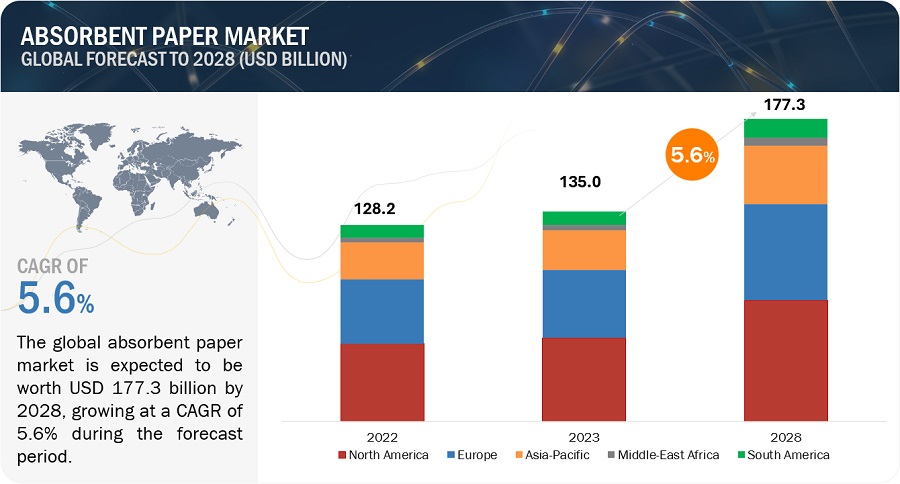 ABSORBENT PAPER MARKET
GLOBAL FORECAST TO 2028 (USD BILLION)

CAGR OF
5.6%

The global absorbent paper market is expected to be worth USD 177.3 billion by 2028, growing at a CAGR of 5.6% during the forecast period.

128.2
135.0
177.3
5.6%

2022
2023
2028

North America
Europe
Asia-Pacific
Middle-East Africa
South America